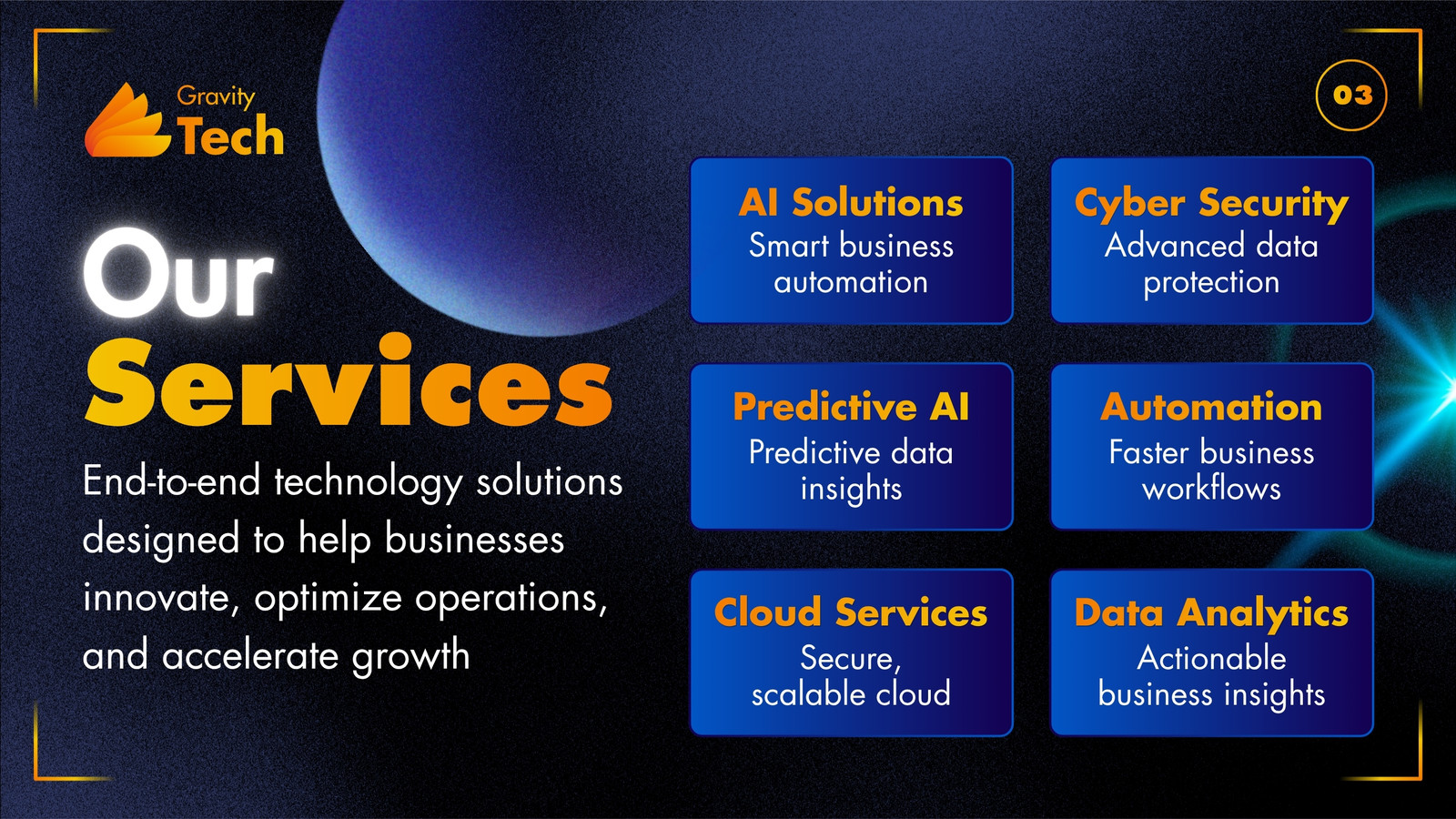 Gravity Tech

03

Our Services

End-to-end technology solutions designed to help businesses innovate, optimize operations, and accelerate growth

AI Solutions
Smart business automation

Cyber Security
Advanced data protection

Predictive AI
Predictive data insights

Automation
Faster business workflows

Cloud Services
Secure, scalable cloud

Data Analytics
Actionable business insights